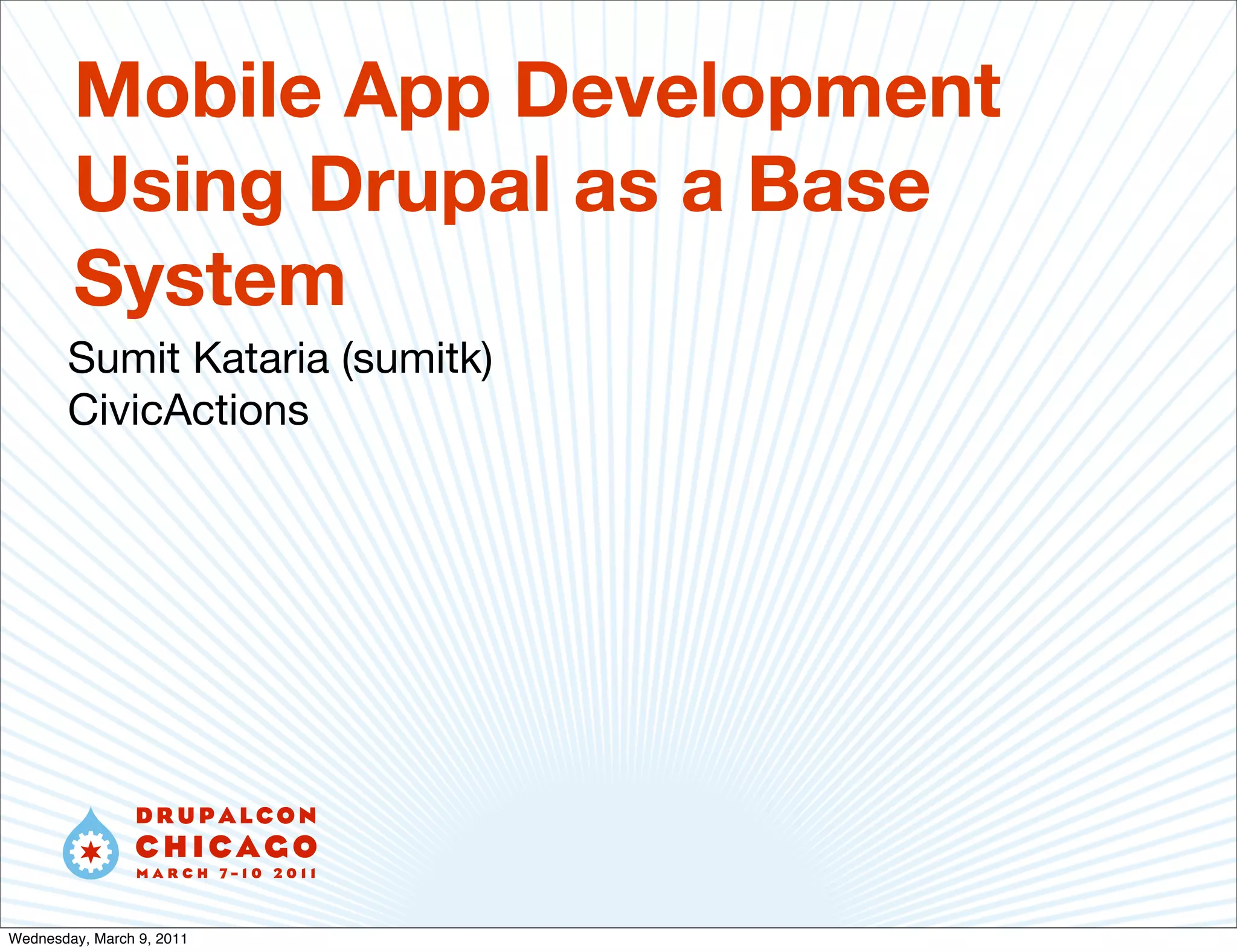 Mobile App Development Using Drupal as a Base System

Sumit Kataria (sumitk)
CivicActions

DRUPALCON
CHICAGO
MARCH 7-10 2011

Wednesday, March 9, 2011